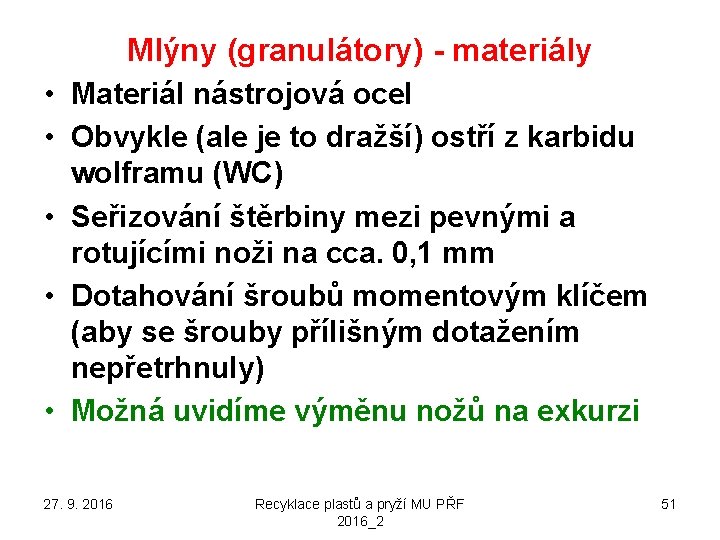 Mlýny (granulátory) - materiály

• Materiál nástrojová ocel
• Obvykle (ale je to dražší) ostří z karbidu wolframu (WC)
• Seřizování štěrbiny mezi pevnými a rotujícími noži na cca. 0,1 mm
• Dotahování šroubů momentovým klíčem (aby se šrouby přílišným dotažením nepřetrhnuly)
• Možná uvidíme výměnu nožů na exkurzi

27. 9. 2016

Recyklace plastů a pryží MU PŘF 2016_2

51